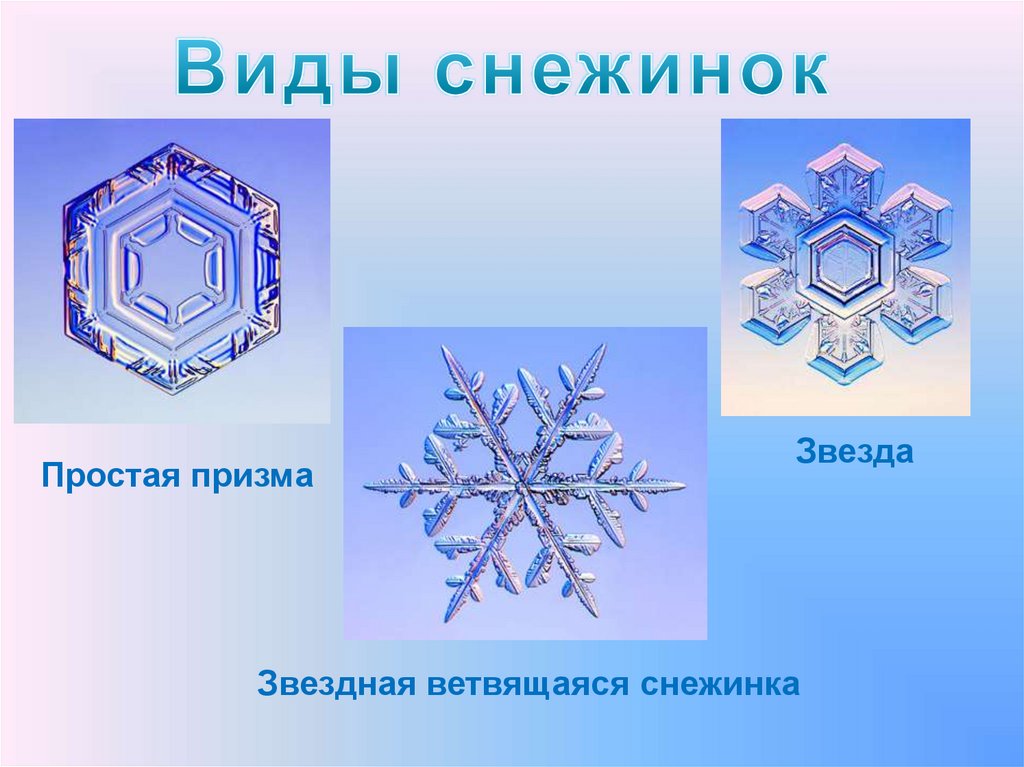 Виды снежинок

Простая призма

Звезда

Звездная ветвящаяся снежинка